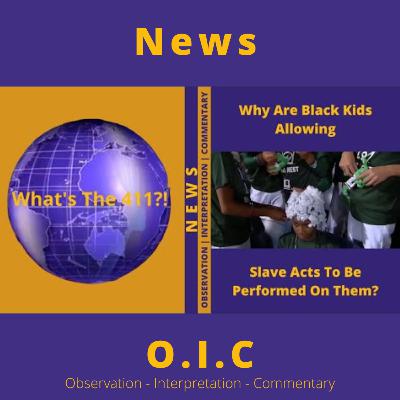 News

What's The 411?!

NEWS
OBSERVATION | INTERPRETATION | COMMENTARY

Why Are Black Kids Allowing

Slave Acts To Be Performed On Them?

O.I.C
Observation - Interpretation - Commentary